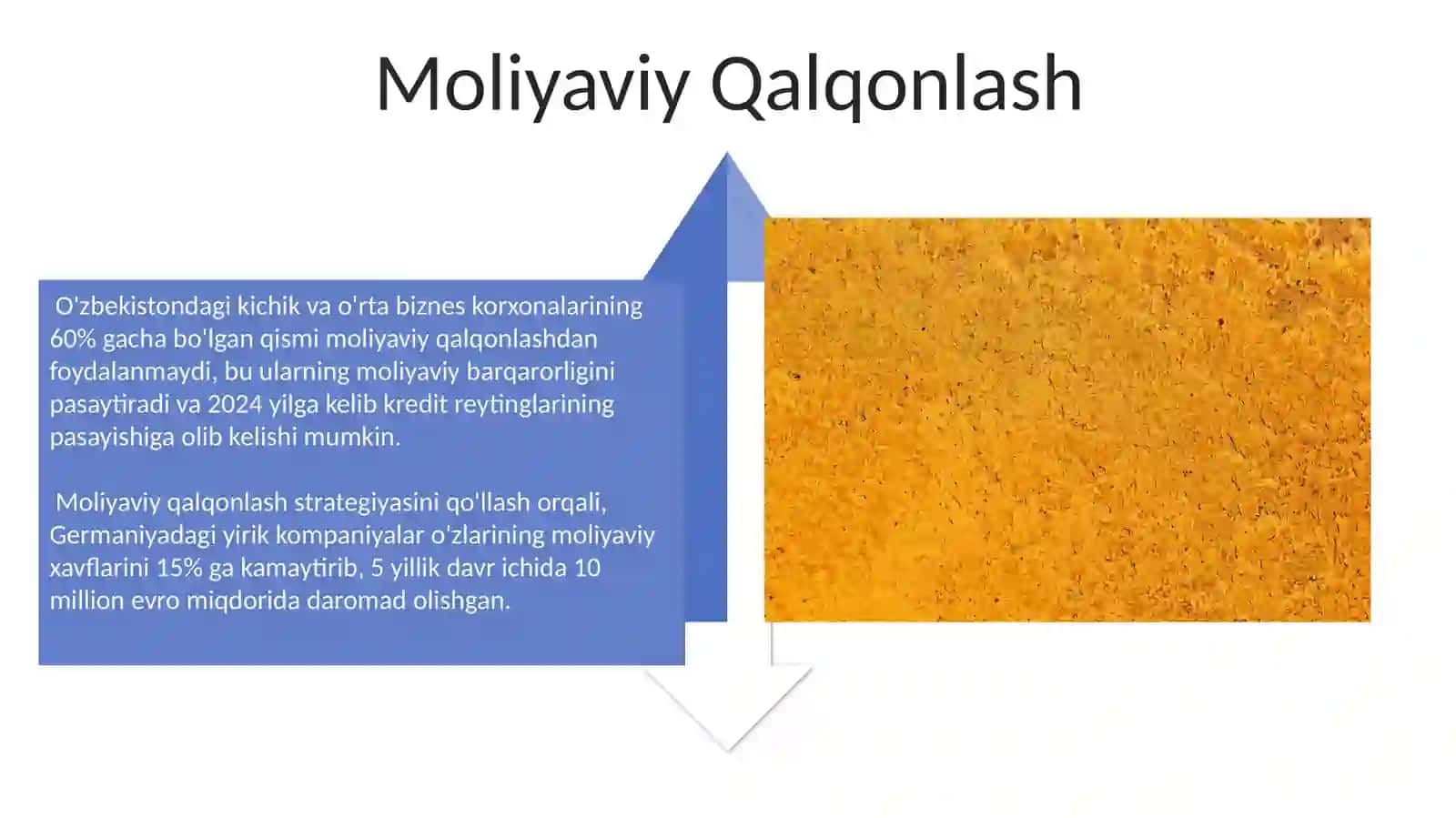 Moliyaviy Qalqonlash

O'zbekistondagi kichik va o'rta biznes korxonalarining 60% gacha bo'lgan qismi moliyaviy qalqonlashdan foydalanmaydi, bu ularning moliyaviy barqarorligini pasaytiradi va 2024 yilga kelib kredit reytinglarining pasayishiga olib kelishi mumkin.

Moliyaviy qalqonlash strategiyasini qo'llash orqali, Germaniyadagi yirik kompaniyalar o'zlarining moliyaviy xavflarini 15% ga kamaytirib, 5 yillik davr ichida 10 million evro miqdorida daromad olishgan.